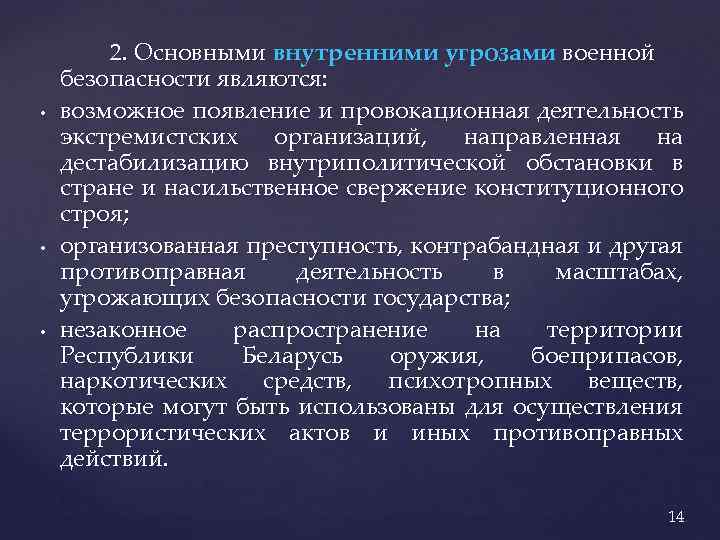 2. Основными внутренними угрозами военной безопасности являются:

• возможное появление и провокационная деятельность экстремистских организаций, направленная на дестабилизацию внутриполитической обстановки в стране и насильственное свержение конституционного строя;

• организованная преступность, контрабандная и другая противоправная деятельность в масштабах, угрожающих безопасности государства;

• незаконное распространение на территории Республики Беларусь оружия, боеприпасов, наркотических средств, психотропных веществ, которые могут быть использованы для осуществления террористических актов и иных противоправных действий.

14